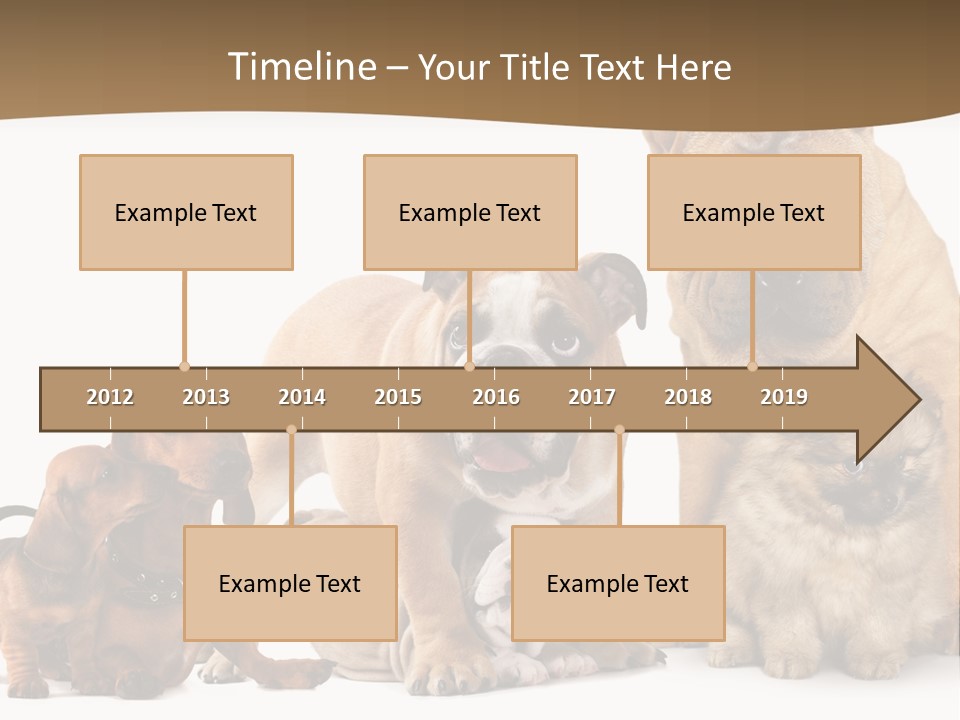 Timeline – Your Title Text Here

Example Text

Example Text

Example Text

2012 2013 2014 2015 2016 2017 2018 2019

Example Text

Example Text